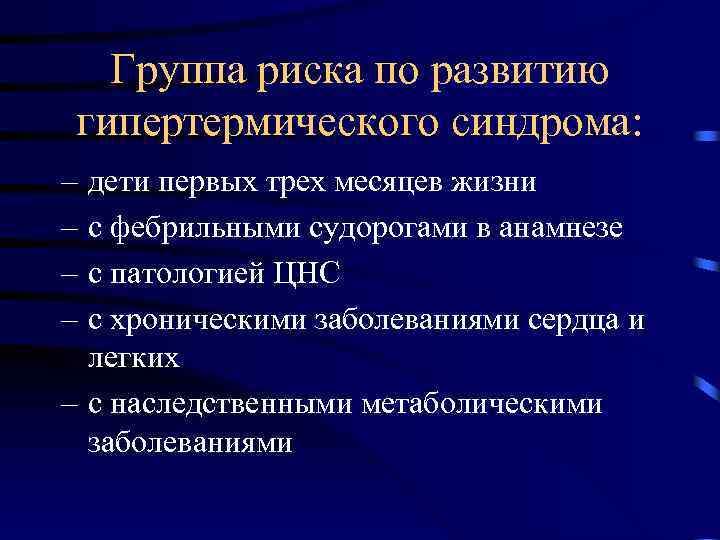 Группа риска по развитию гипертермического синдрома:

– дети первых трех месяцев жизни

– с фебрильными судорогами в анамнезе

– с патологией ЦНС

– с хроническими заболеваниями сердца и легких

– с наследственными метаболическими заболеваниями